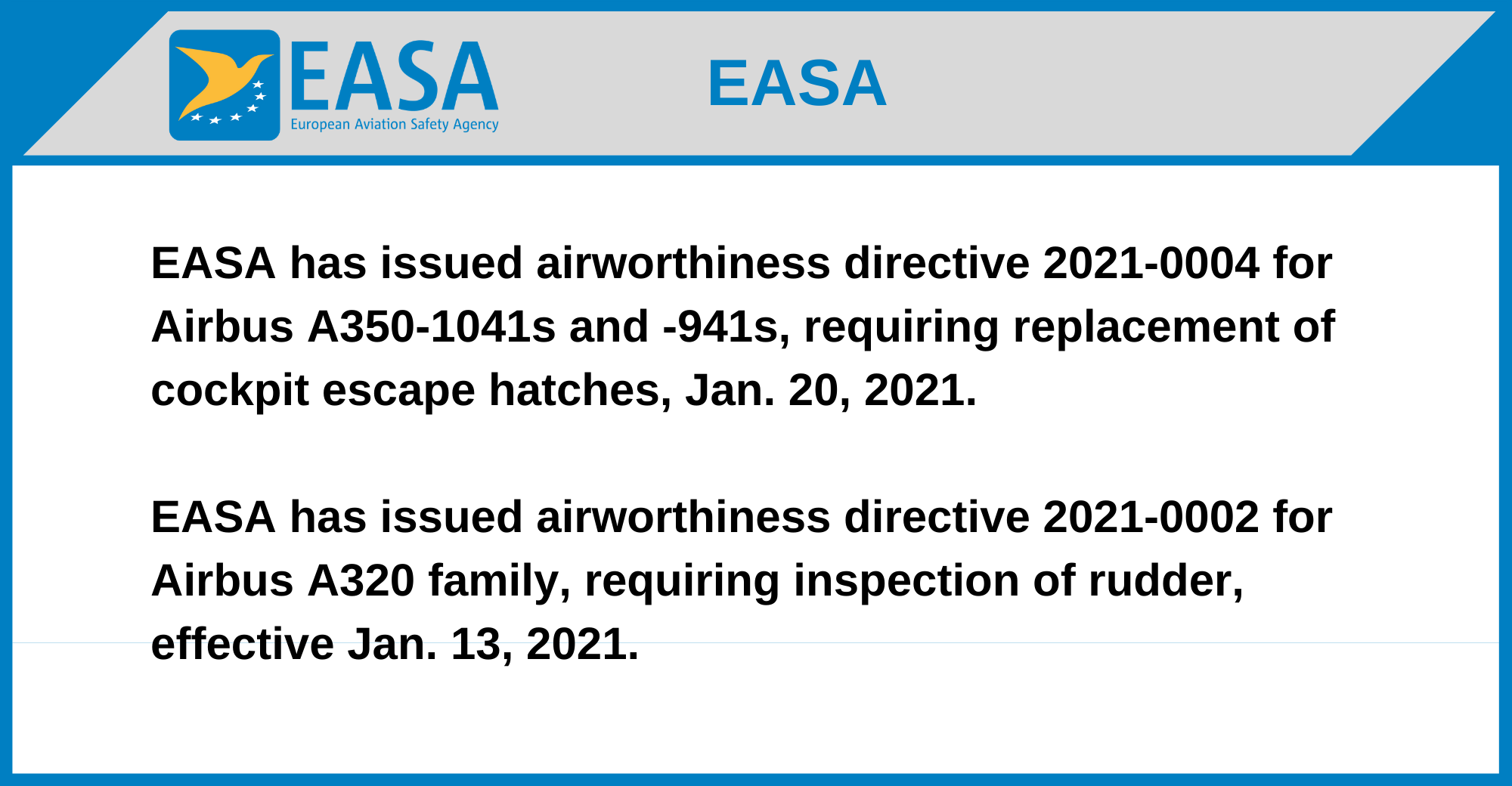 EASA
European Aviation Safety Agency

EASA

EASA has issued airworthiness directive 2021-0004 for Airbus A350-1041s and -941s, requiring replacement of cockpit escape hatches, Jan. 20, 2021.

EASA has issued airworthiness directive 2021-0002 for Airbus A320 family, requiring inspection of rudder, effective Jan. 13, 2021.